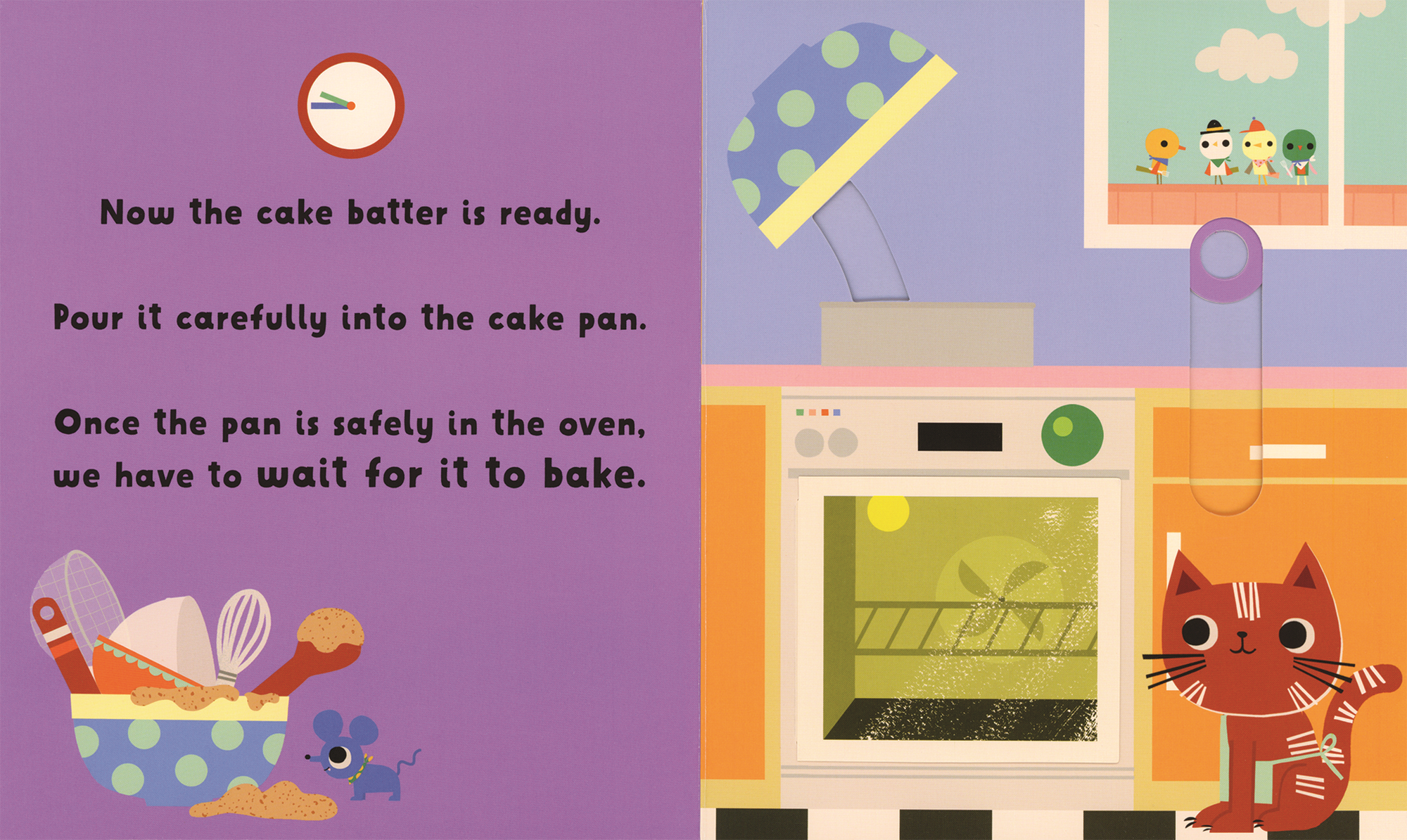 Now the cake batter is ready.

Pour it carefully into the cake pan.

Once the pan is safely in the oven, we have to wait for it to bake.